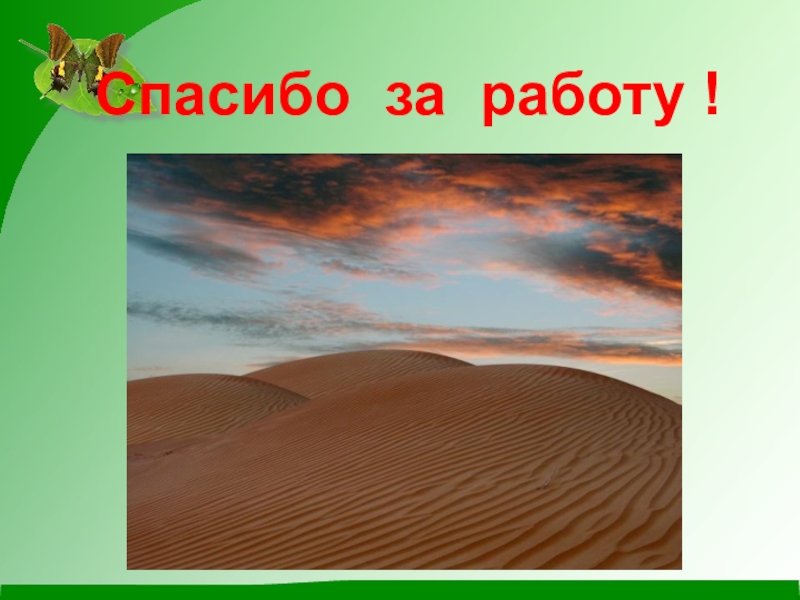 Спасибо за работу !